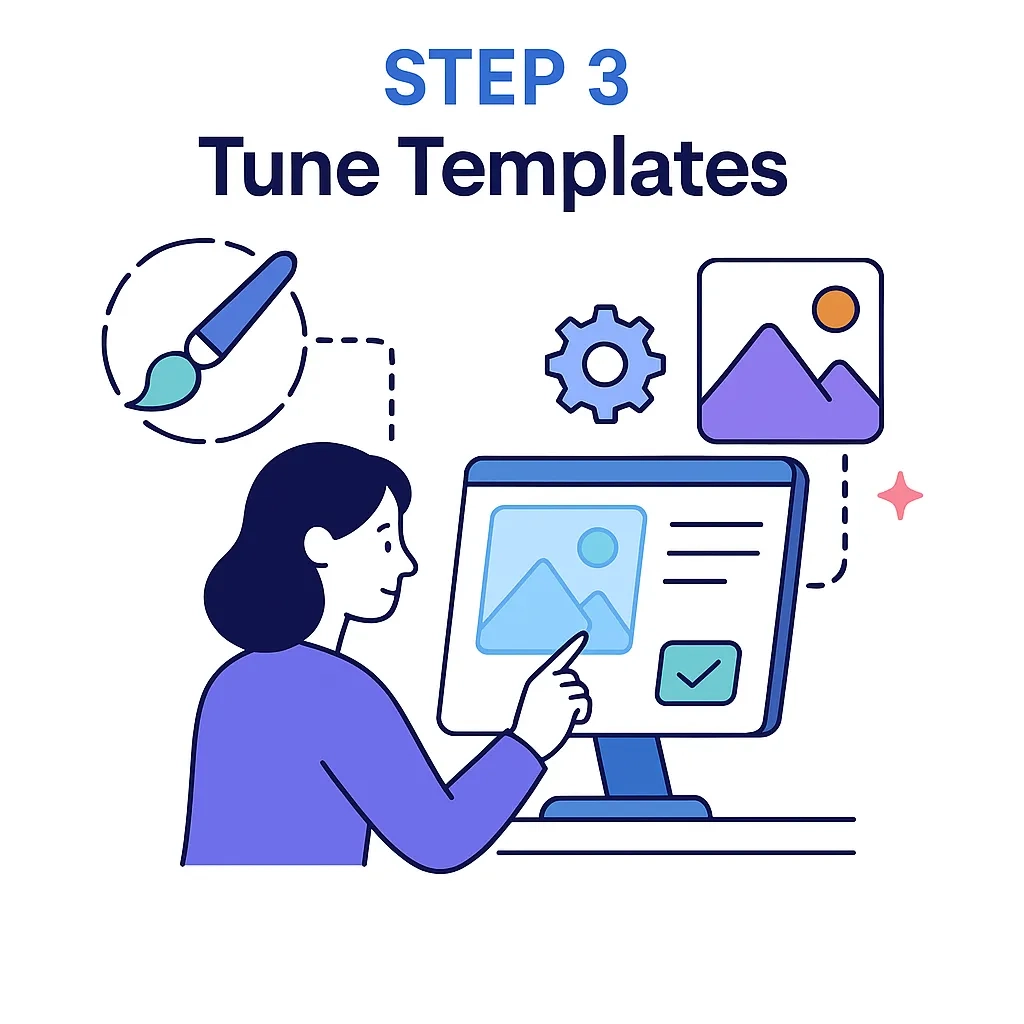 STEP 3
Tune Templates